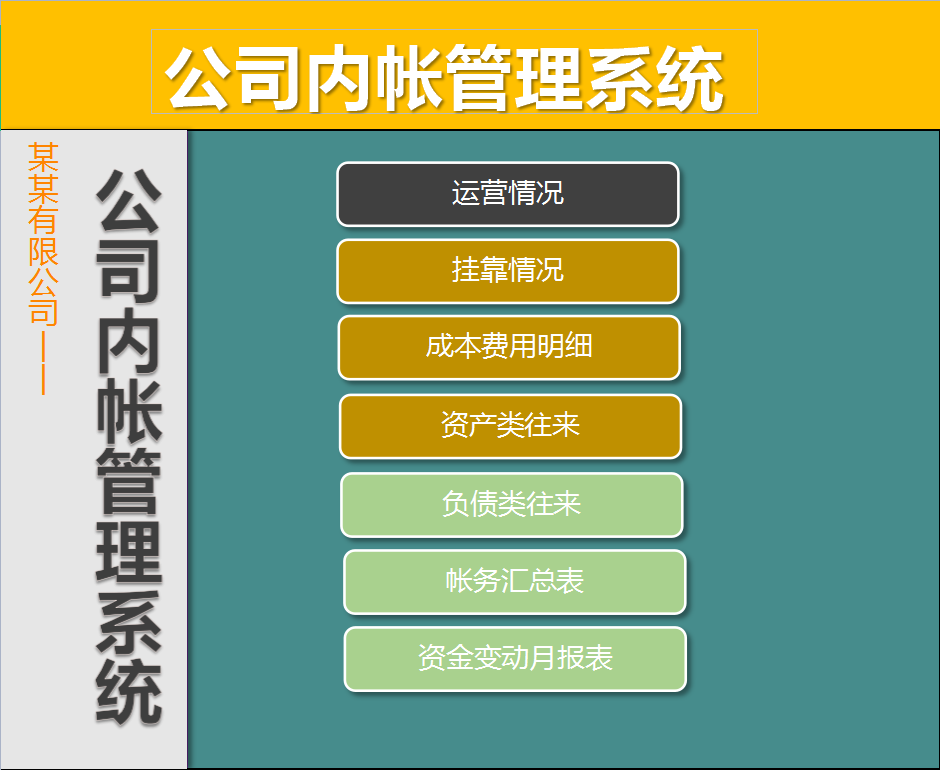 公司内帐管理系统

某某有限公司——

公司内帐管理系统

运营情况

挂靠情况

成本费用明细

资产类往来

负债类往来

帐务汇总表

资金变动月报表